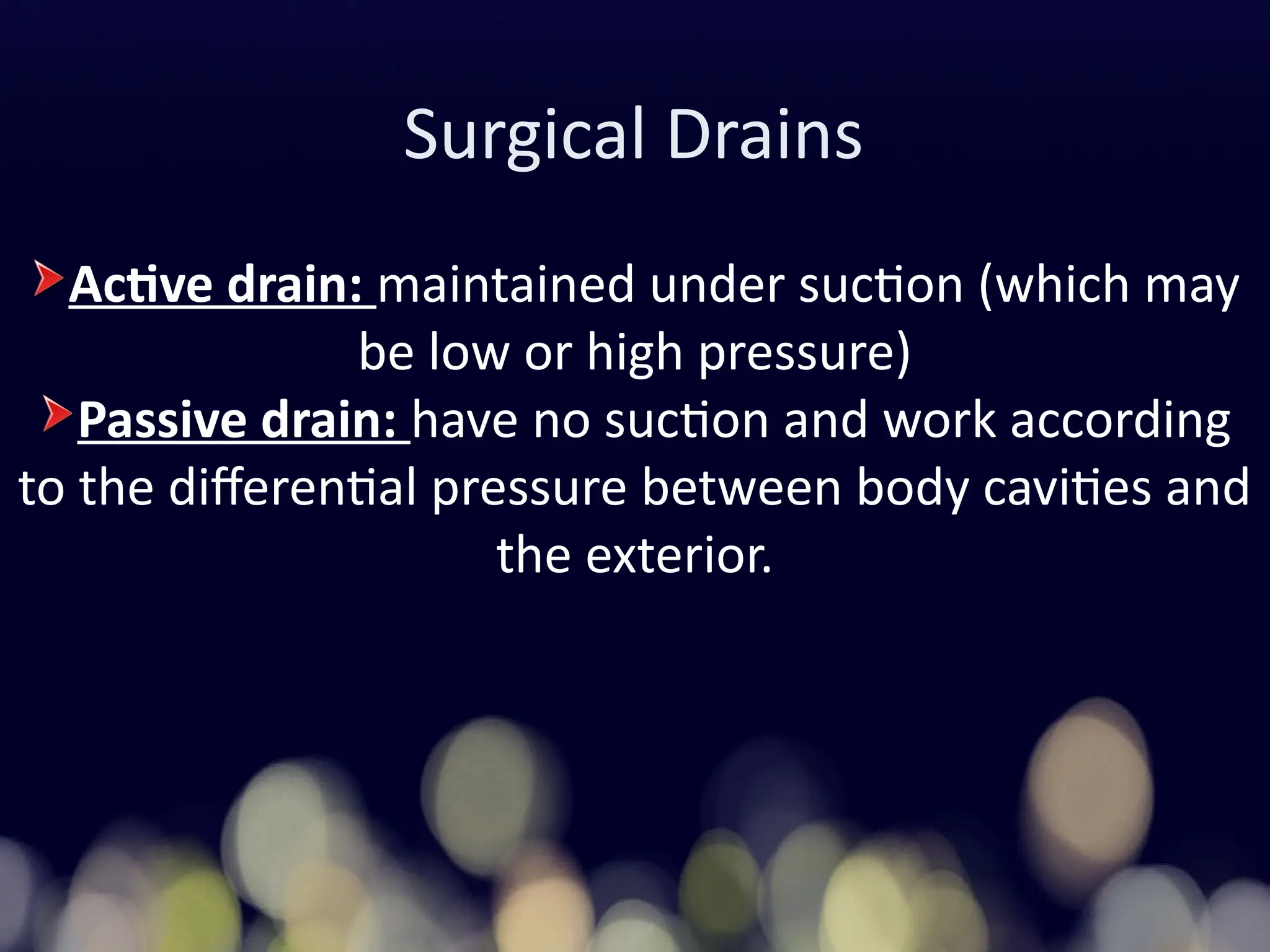 Surgical Drains

Active drain: maintained under suction (which may be low or high pressure)

Passive drain: have no suction and work according to the differential pressure between body cavities and the exterior.